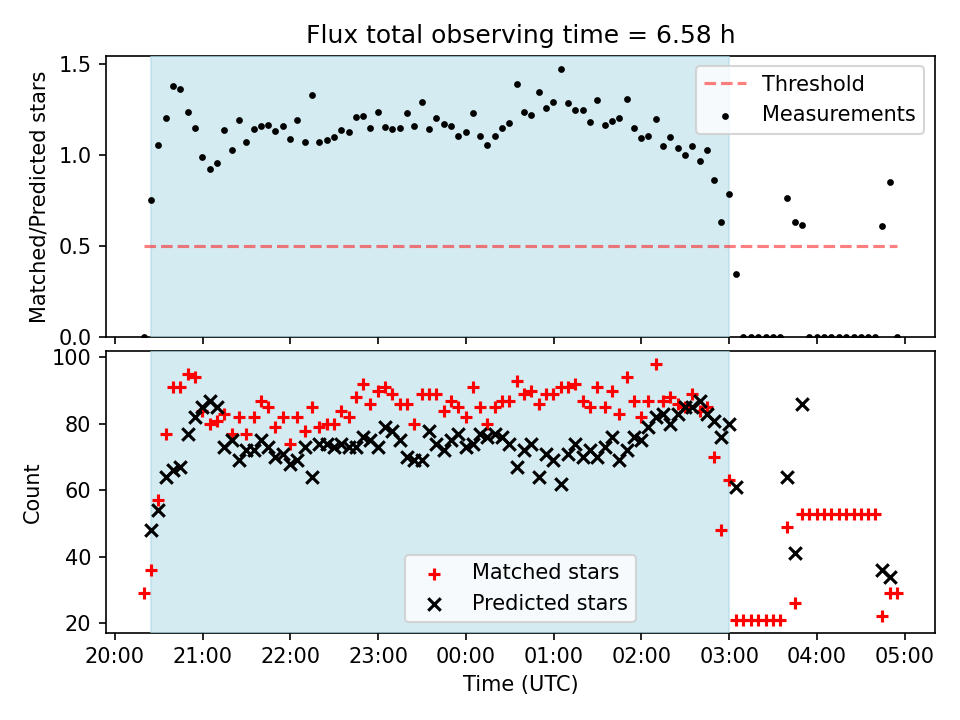 Flux total observing time = 6.58 h

Matched/Predicted stars

1.5
1.0
0.5
0.0

Threshold
Measurements

Count

100
80
60
40
20

Matched stars
Predicted stars

20:00 21:00 22:00 23:00 00:00 01:00 02:00 03:00 04:00 05:00

Time (UTC)